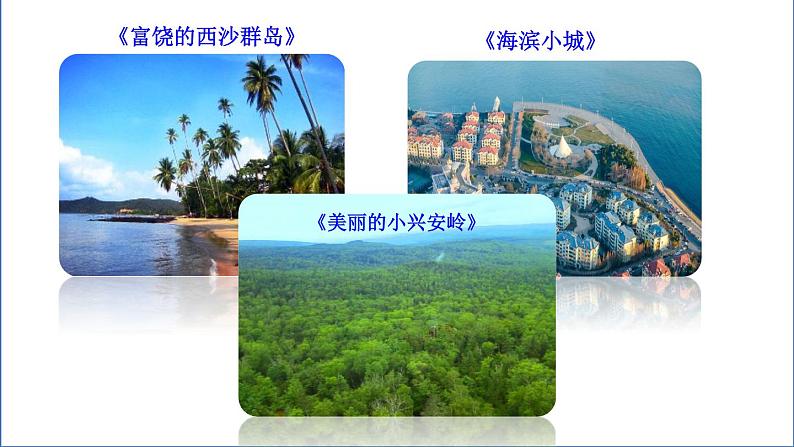 《富饶的西沙群岛》

《海滨小城》

《美丽的小兴安岭》